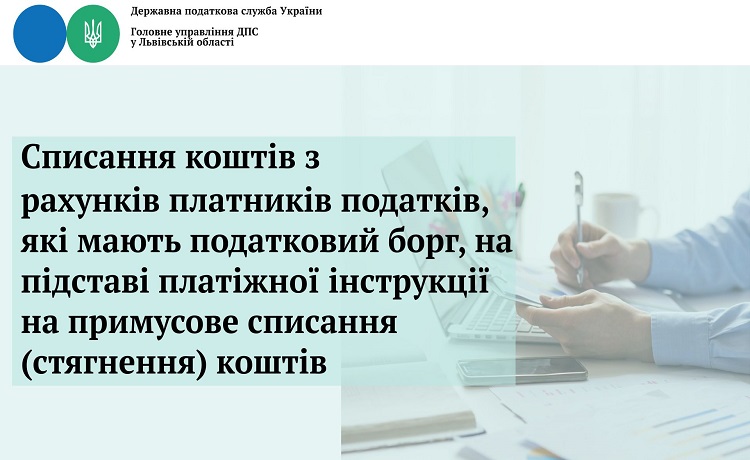 Державна податкова служба України

Головне управління ДПС у Львівській області

Списання коштів з рахунків платників податків, які мають податковий борг, на підставі платіжної інструкції на примусове списання (стягнення) коштів